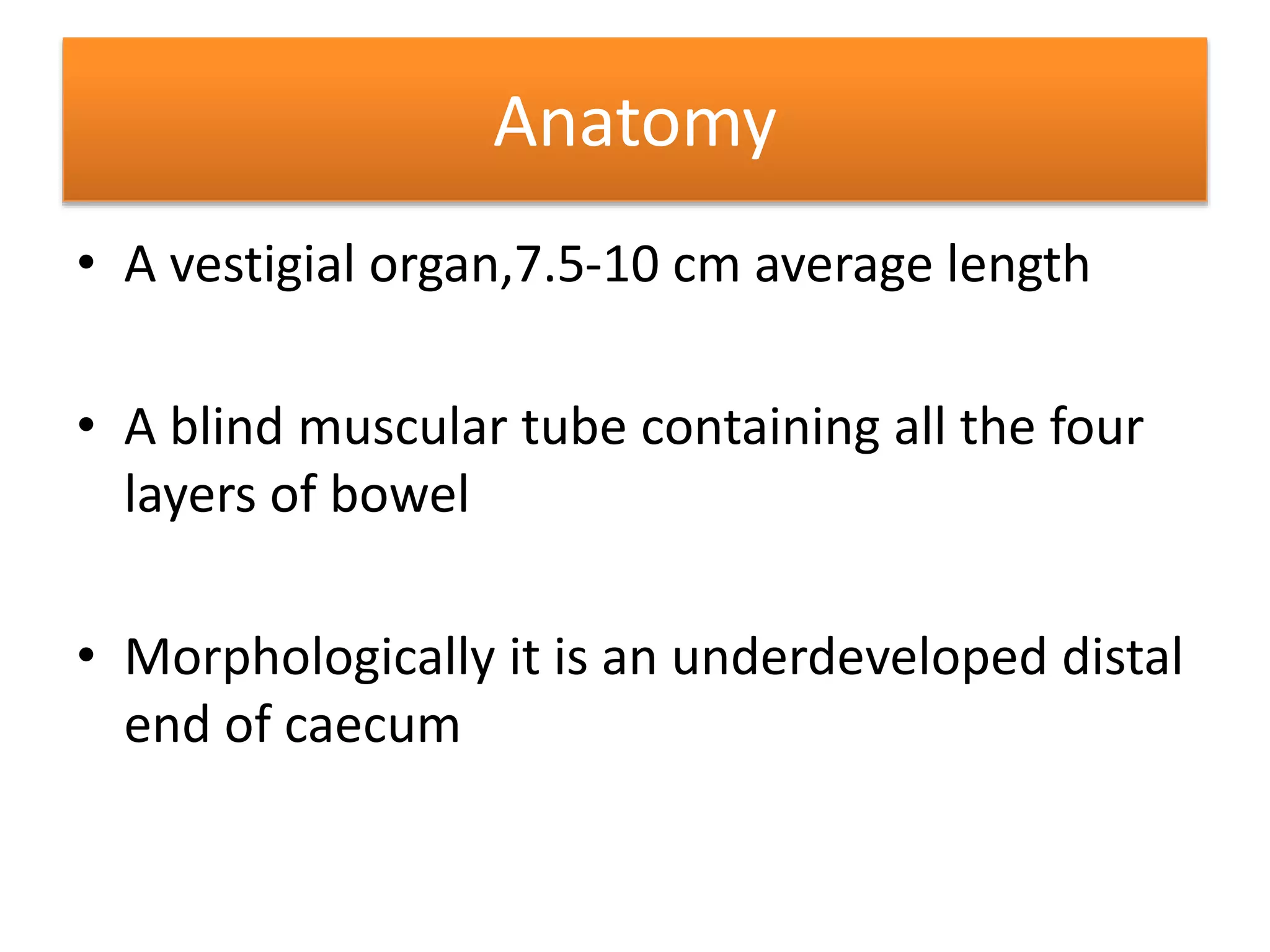 Anatomy

• A vestigial organ,7.5-10 cm average length

• A blind muscular tube containing all the four layers of bowel

• Morphologically it is an underdeveloped distal end of caecum